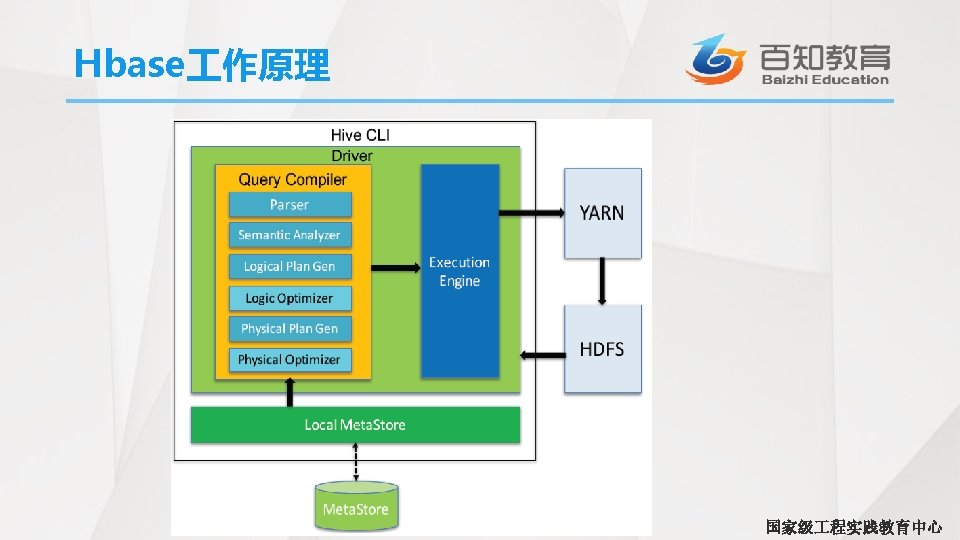 Hbase工作原理

百知教育
Baizhi Education

Hive CLI
Driver
Query Compiler
Parser
Semantic Analyzer
Logical Plan Gen
Logic Optimizer
Physical Plan Gen
Physical Optimizer
Execution Engine
YARN
HDFS
Local MetaStore
MetaStore

国家级工程实践教育中心